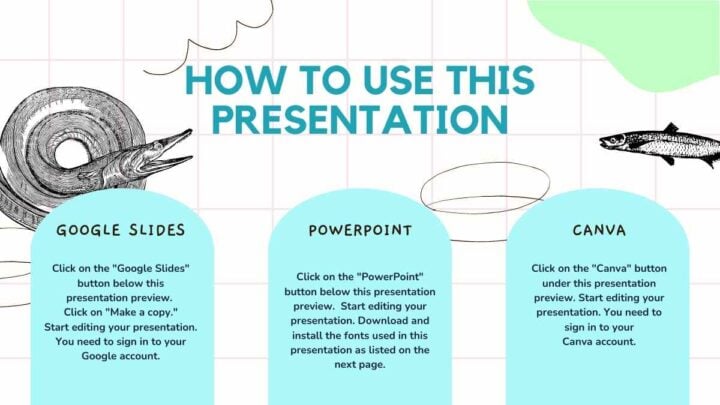 HOW TO USE THIS PRESENTATION

GOOGLE SLIDES

Click on the "Google Slides" button below this presentation preview. Click on "Make a copy." Start editing your presentation. You need to sign in to your Google account.

POWERPOINT

Click on the "PowerPoint" button below this presentation preview. Start editing your presentation. Download and install the fonts used in this presentation as listed on the next page.

CANVA

Click on the "Canva" button under this presentation preview. Start editing your presentation. You need to sign in to your Canva account.